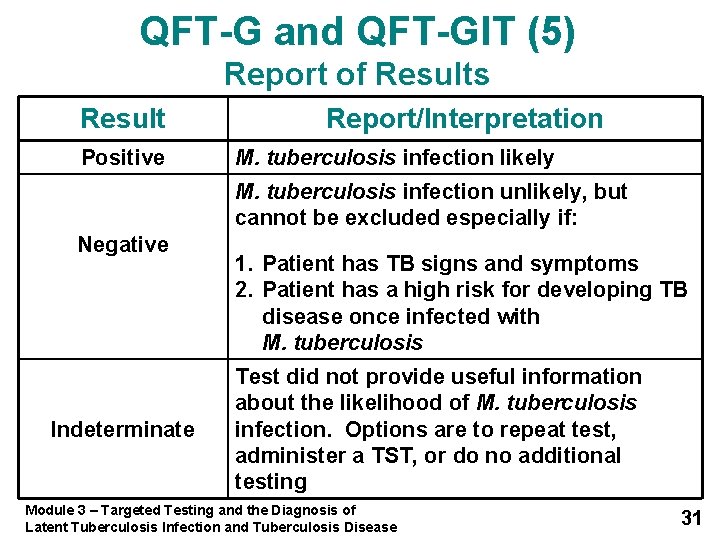 QFT-G and QFT-GIT (5)
Report of Results

| Result | Report/Interpretation |
|---|---|
| Positive | M. tuberculosis infection likely |
| Negative | M. tuberculosis infection unlikely, but cannot be excluded especially if: 1. Patient has TB signs and symptoms 2. Patient has a high risk for developing TB disease once infected with M. tuberculosis |
| Indeterminate | Test did not provide useful information about the likelihood of M. tuberculosis infection. Options are to repeat test, administer a TST, or do no additional testing |

Module 3 – Targeted Testing and the Diagnosis of Latent Tuberculosis Infection and Tuberculosis Disease

31